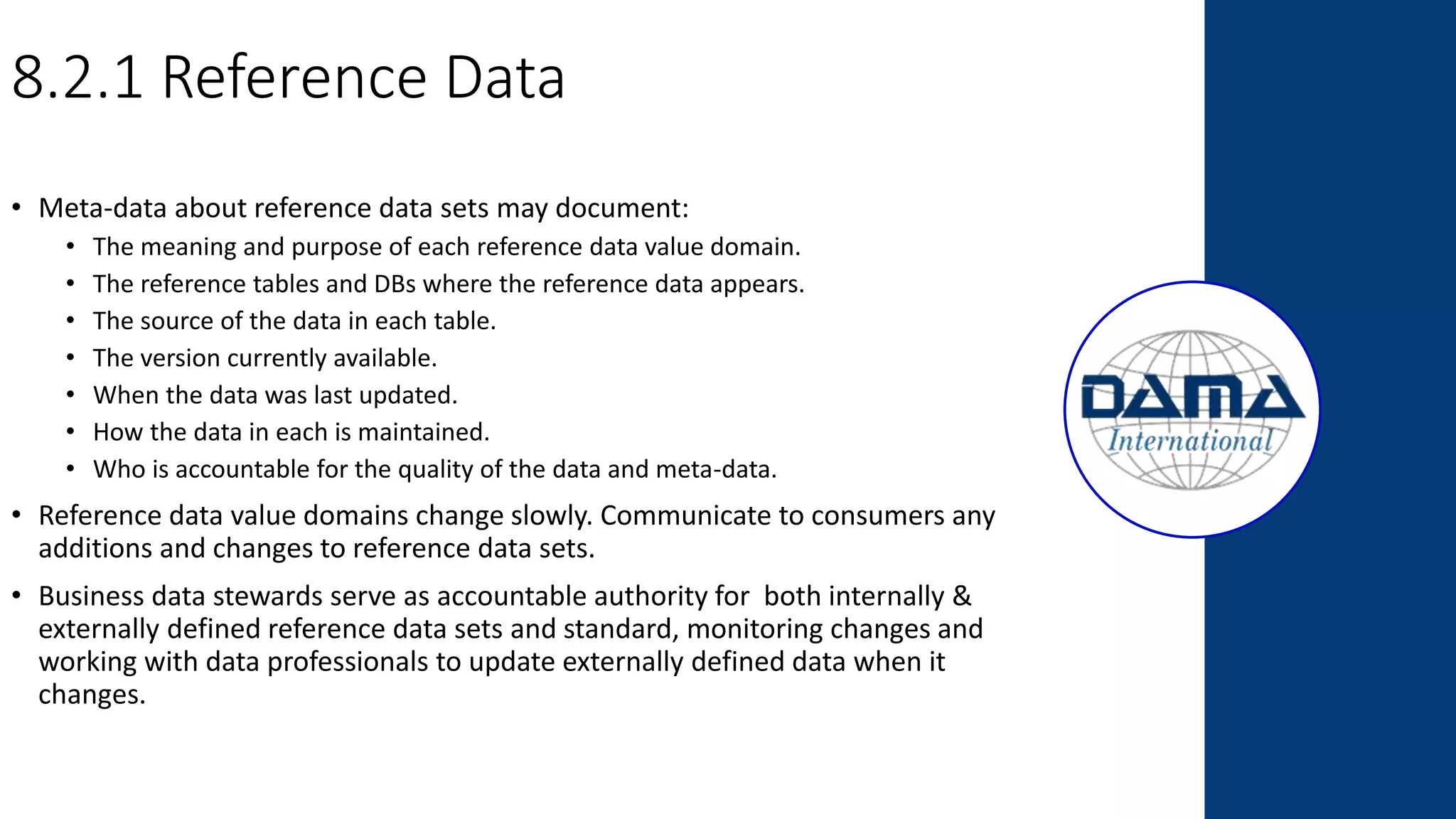 8.2.1 Reference Data

• Meta-data about reference data sets may document:
  • The meaning and purpose of each reference data value domain.
  • The reference tables and DBs where the reference data appears.
  • The source of the data in each table.
  • The version currently available.
  • When the data was last updated.
  • How the data in each is maintained.
  • Who is accountable for the quality of the data and meta-data.
• Reference data value domains change slowly. Communicate to consumers any additions and changes to reference data sets.
• Business data stewards serve as accountable authority for both internally & externally defined reference data sets and standard, monitoring changes and working with data professionals to update externally defined data when it changes.

DAMA
International